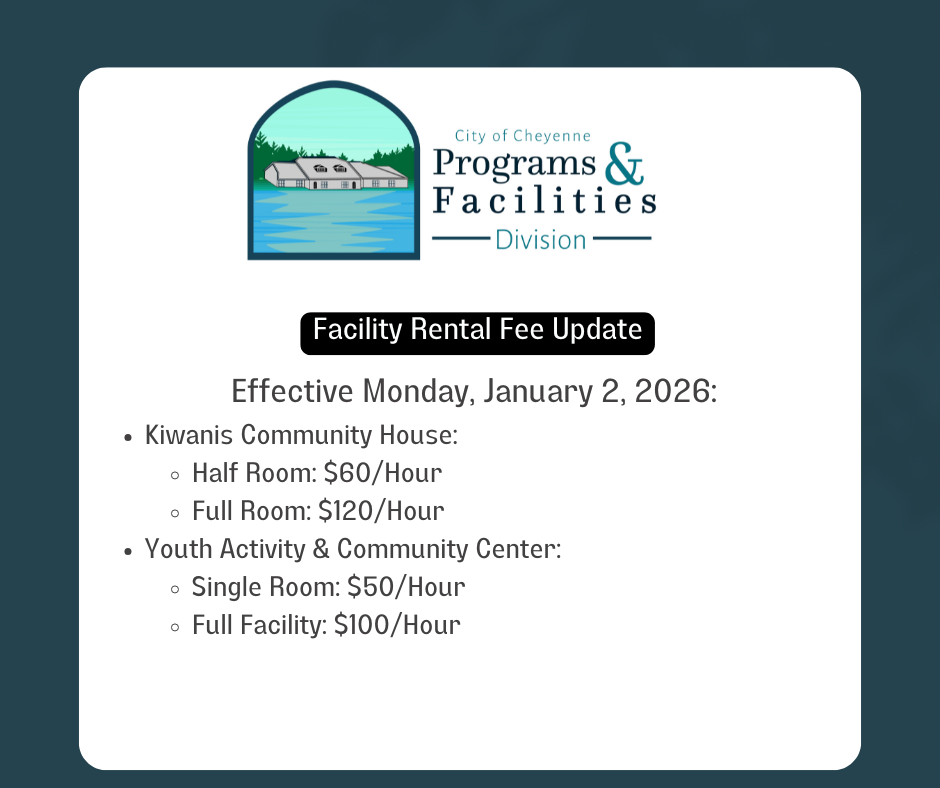 City of Cheyenne
Programs &
Facilities
Division

Facility Rental Fee Update

Effective Monday, January 2, 2026:

- Kiwanis Community House:
  - Half Room: \$60/Hour
  - Full Room: \$120/Hour
- Youth Activity & Community Center:
  - Single Room: \$50/Hour
  - Full Facility: \$100/Hour